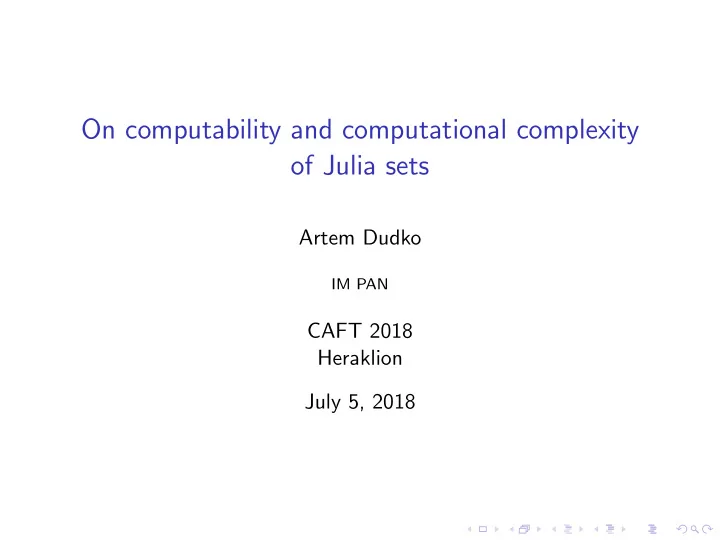 On computability and computational complexity of Julia sets

Artem Dudko

IM PAN

CAFT 2018
Heraklion

July 5, 2018